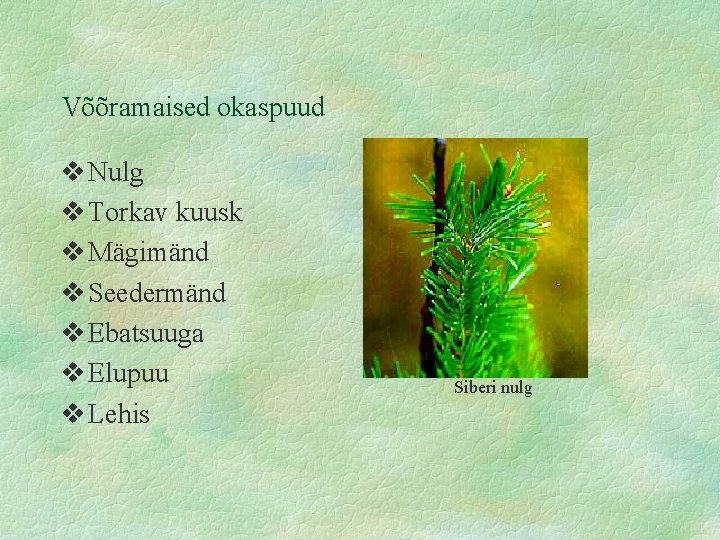 Võõramaised okaspuud

❖ Nulg
❖ Torkav kuusk
❖ Mägimänd
❖ Seedermänd
❖ Ebatsuuga
❖ Elupuu
❖ Lehis

Siberi nulg